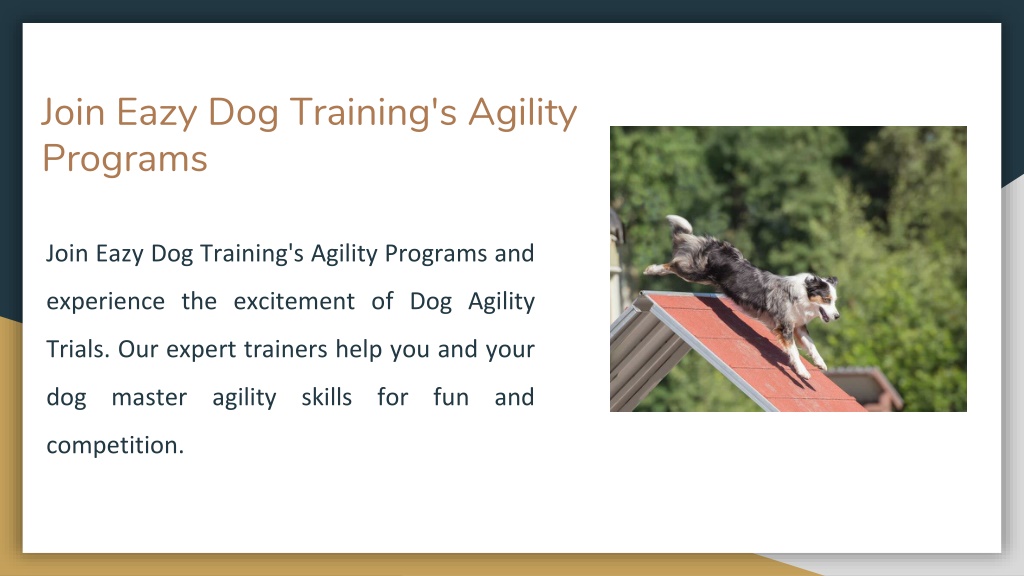 Join Eazy Dog Training's Agility Programs

Join Eazy Dog Training's Agility Programs and experience the excitement of Dog Agility Trials. Our expert trainers help you and your dog master agility skills for fun and competition.